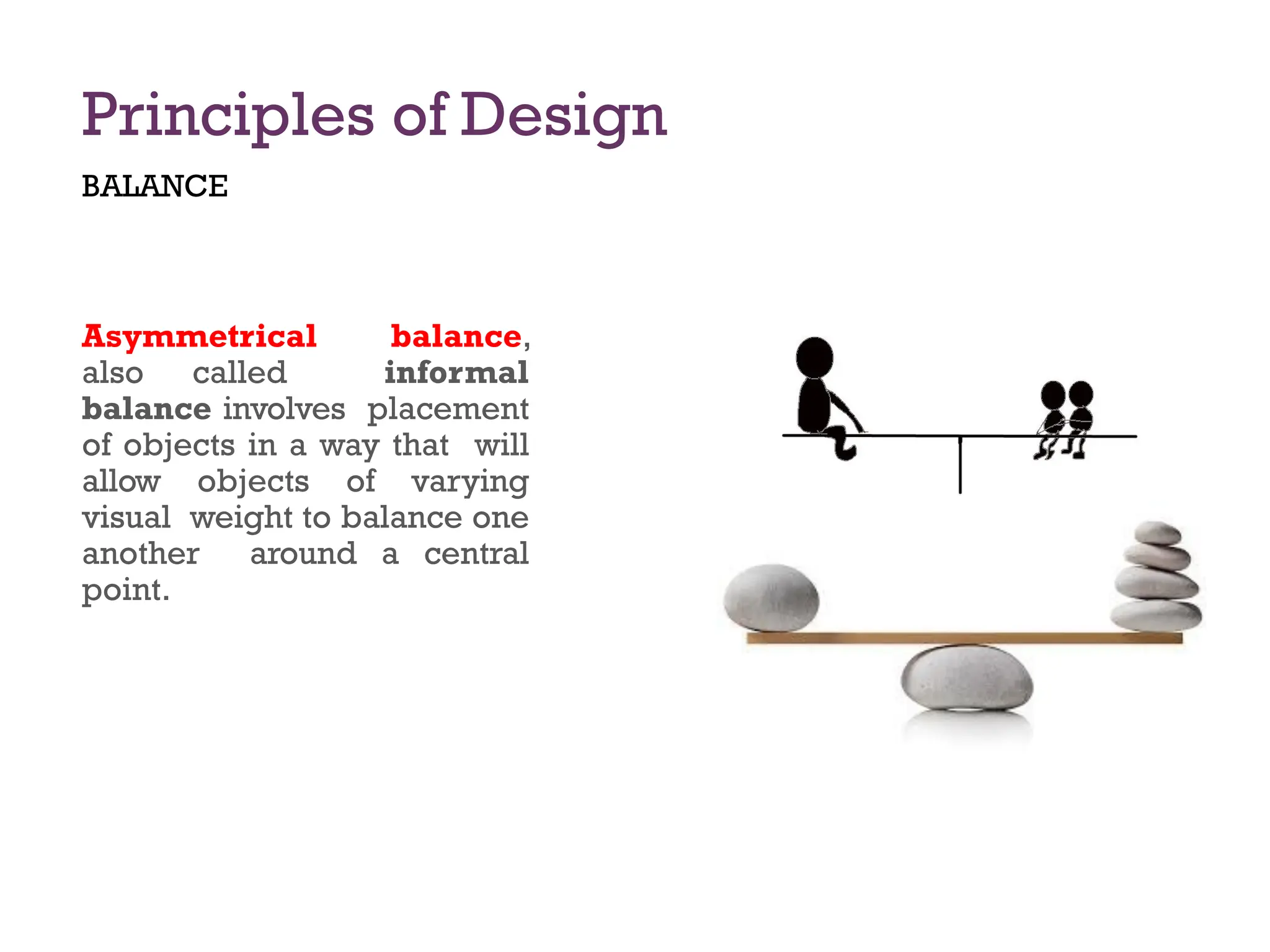 Principles of Design

BALANCE

Asymmetrical balance, also called informal balance involves placement of objects in a way that will allow objects of varying visual weight to balance one another around a central point.